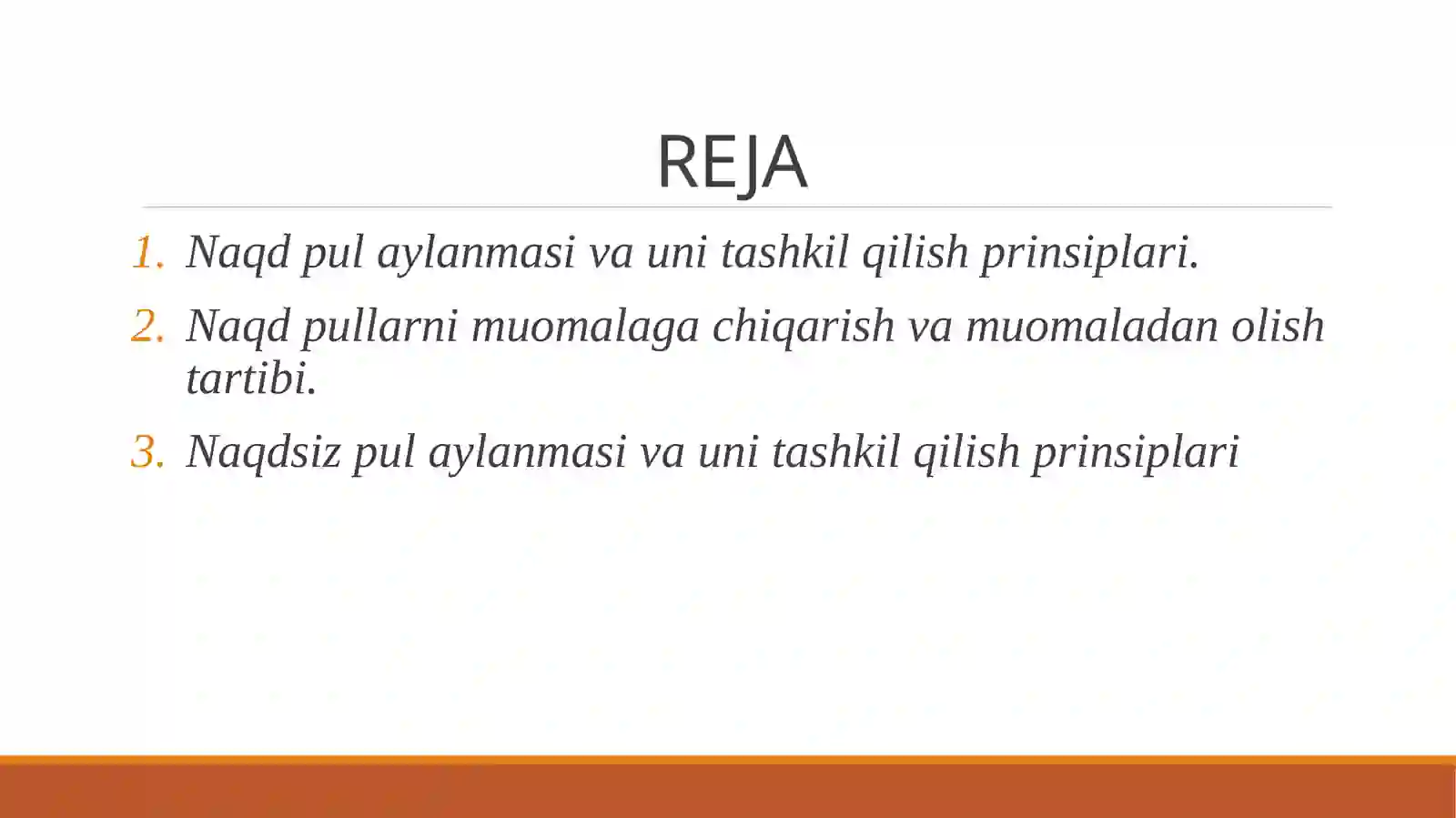 REJA

1. Naqd pul aylanmasi va uni tashkil qilish prinsiplari.
2. Naqd pullarni muomalaga chiqarish va muomaladan olish tartibi.
3. Naqdsiz pul aylanmasi va uni tashkil qilish prinsiplari